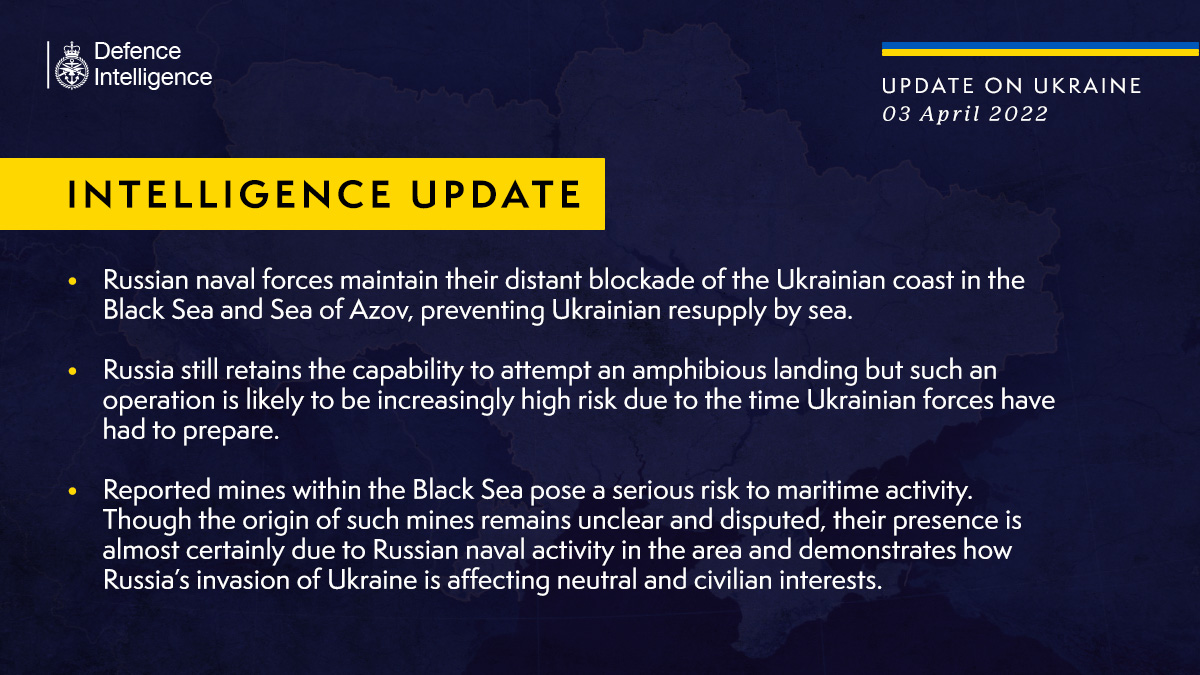 Defence Intelligence

UPDATE ON UKRAINE
03 April 2022

INTELLIGENCE UPDATE

• Russian naval forces maintain their distant blockade of the Ukrainian coast in the Black Sea and Sea of Azov, preventing Ukrainian resupply by sea.

• Russia still retains the capability to attempt an amphibious landing but such an operation is likely to be increasingly high risk due to the time Ukrainian forces have had to prepare.

• Reported mines within the Black Sea pose a serious risk to maritime activity. Though the origin of such mines remains unclear and disputed, their presence is almost certainly due to Russian naval activity in the area and demonstrates how Russia's invasion of Ukraine is affecting neutral and civilian interests.